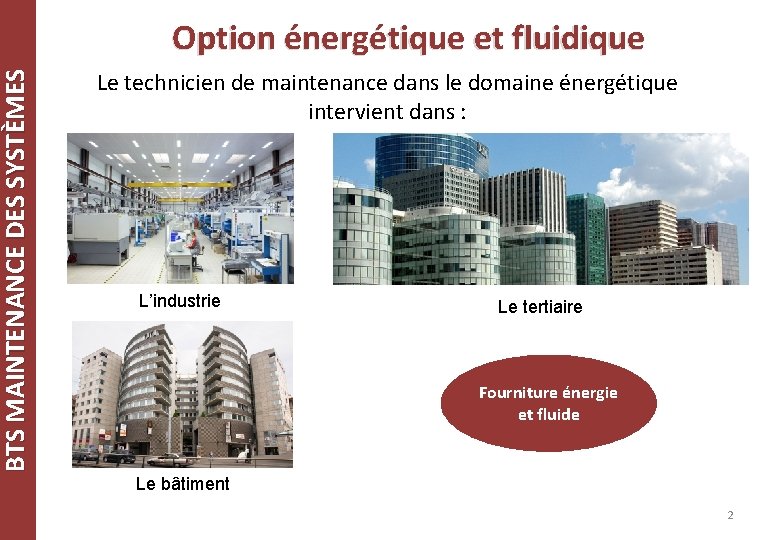 BTS MAINTENANCE DES SYSTÈMES

Option énergétique et fluidique

Le technicien de maintenance dans le domaine énergétique intervient dans :

L'industrie

Le tertiaire

Le bâtiment

Fourniture énergie et fluide

2